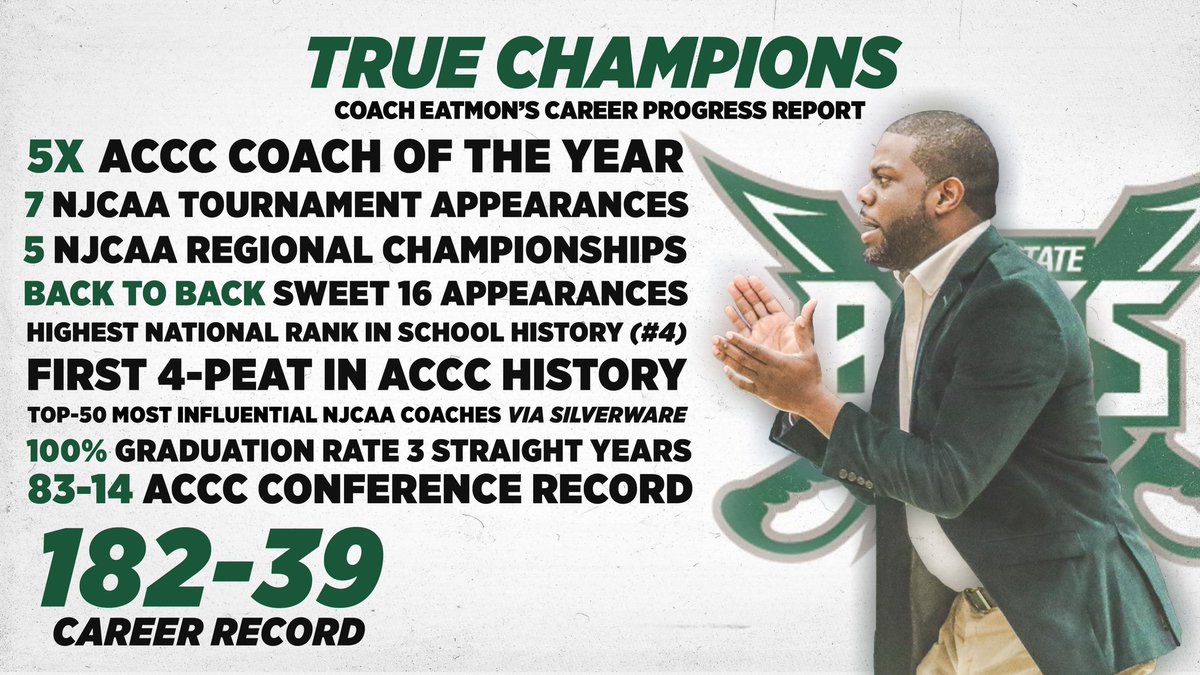 TRUE CHAMPIONS
COACH EATMON'S CAREER PROGRESS REPORT

5X ACCC COACH OF THE YEAR
7 NJCAA TOURNAMENT APPEARANCES
5 NJCAA REGIONAL CHAMPIONSHIPS
BACK TO BACK SWEET 16 APPEARANCES
HIGHEST NATIONAL RANK IN SCHOOL HISTORY (#4)
FIRST 4-PEAT IN ACCC HISTORY
TOP-50 MOST INFLUENTIAL NJCAA COACHES VIA SILVERWARE
100% GRADUATION RATE 3 STRAIGHT YEARS
83-14 ACCC CONFERENCE RECORD

182-39
CAREER RECORD

STATE